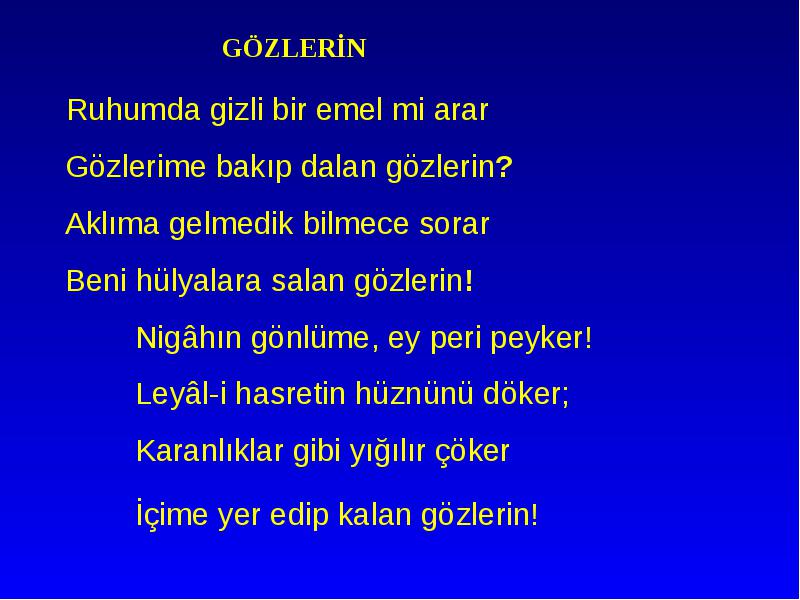 GÖZLERİN

Ruhumda gizli bir emel mi arar
Gözlerime bakıp dalan gözlerin?
Aklıma gelmedik bilmece sorar
Beni hülyalara salan gözlerin!

Nigâhın gönlüme, ey peri peyker!
Leyâl-i hasretin hüznünü döker;
Karanlıklar gibi yığılır çöker
İçime yer edip kalan gözlerin!